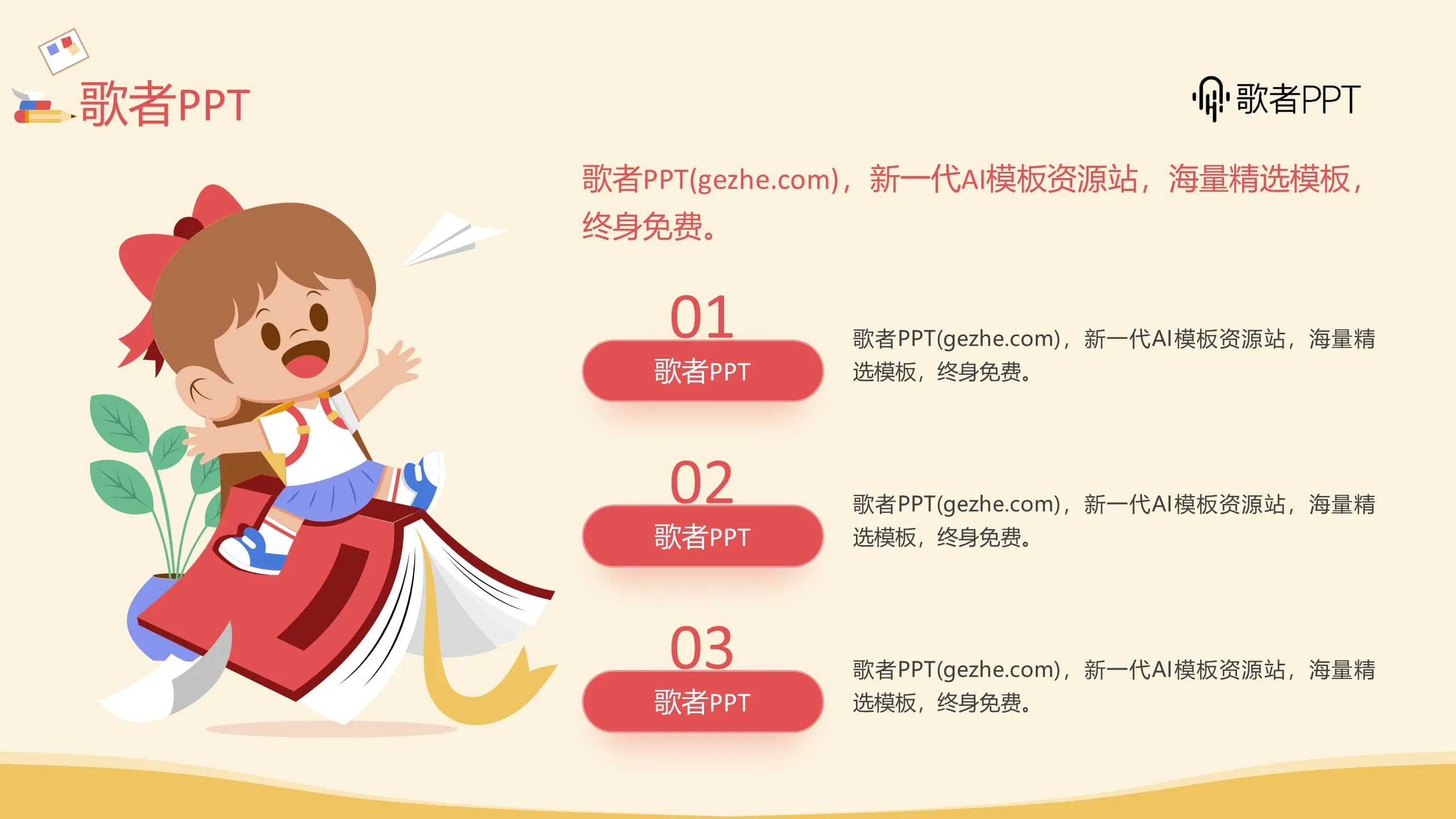 歌者PPT

歌者PPT

歌者PPT(gezhe.com)，新一代AI模板资源站，海量精选模板，终身免费。

01
歌者PPT
歌者PPT(gezhe.com)，新一代AI模板资源站，海量精选模板，终身免费。

02
歌者PPT
歌者PPT(gezhe.com)，新一代AI模板资源站，海量精选模板，终身免费。

03
歌者PPT
歌者PPT(gezhe.com)，新一代AI模板资源站，海量精选模板，终身免费。